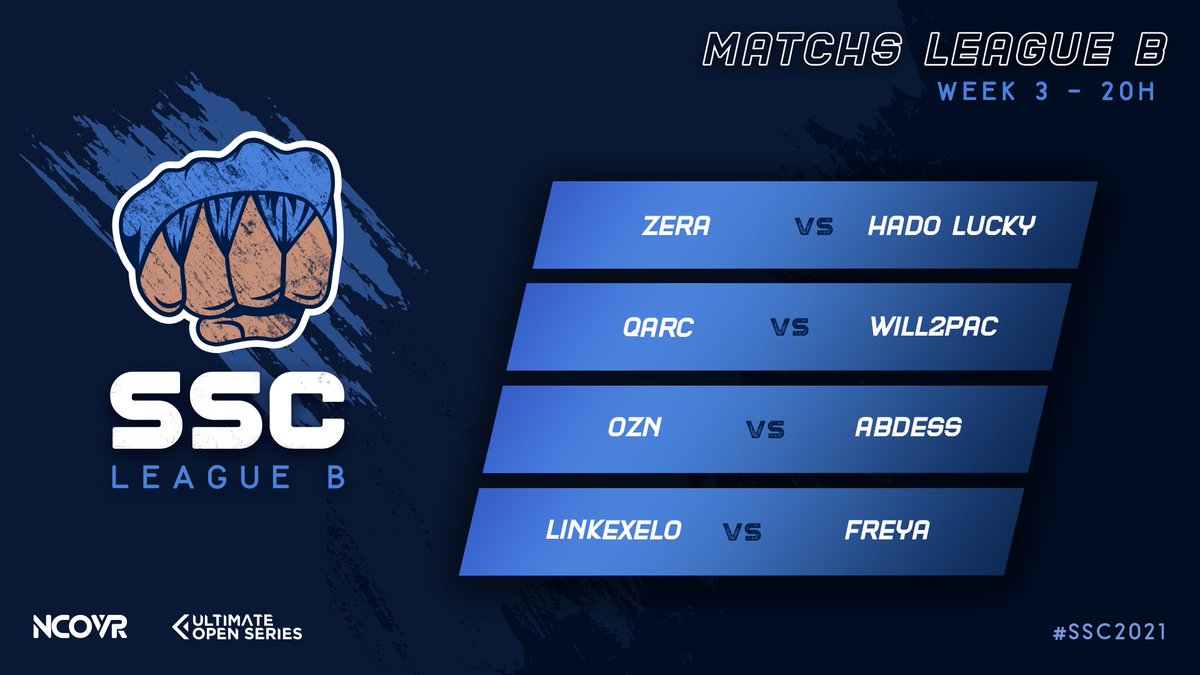 MATCHS LEAGUE B
WEEK 3 - 20H

SSC
LEAGUE B

ZERA VS HADO LUCKY

QARC VS WILL2PAC

OZN VS ABDESS

LINKEXELO VS FREYA

NCOVR

ULTIMATE OPEN SERIES

#SSC2021